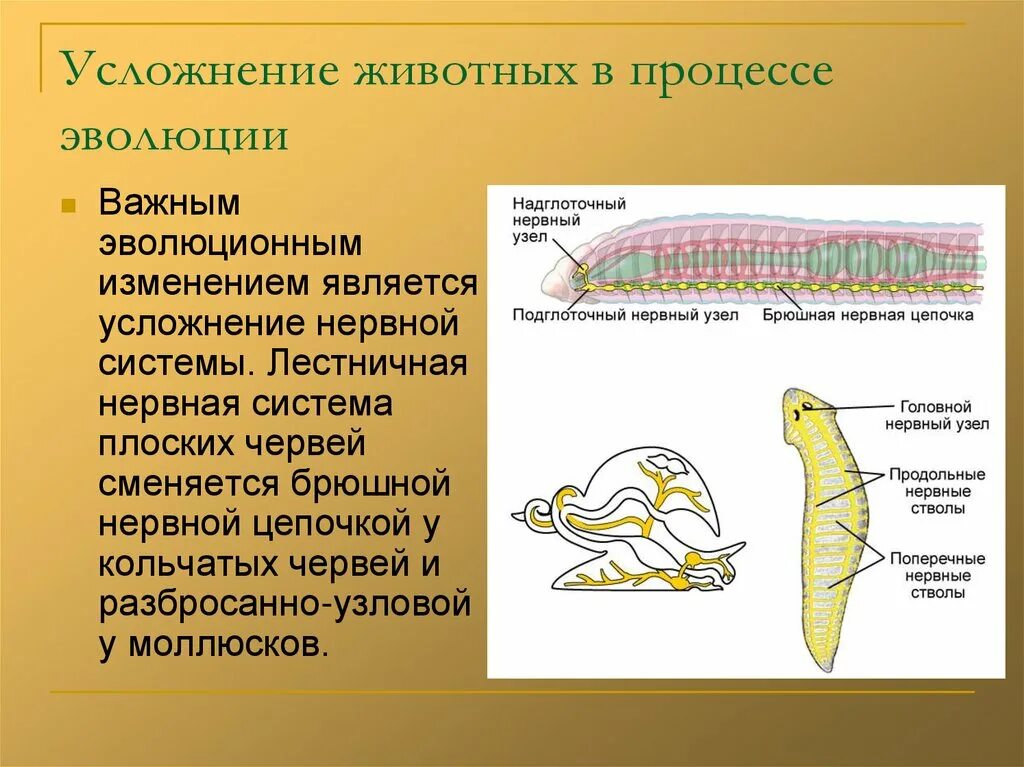 Усложнение животных в процессе эволюции

Важным эволюционным изменением является усложнение нервной системы. Лестничная нервная система плоских червей сменяется брюшной нервной цепочкой у кольчатых червей и разбросанно-узловой у моллюсков.

Надглоточный нервный узел

Подглоточный нервный узел

Брюшная нервная цепочка

Головной нервный узел

Продольные нервные стволы

Поперечные нервные стволы